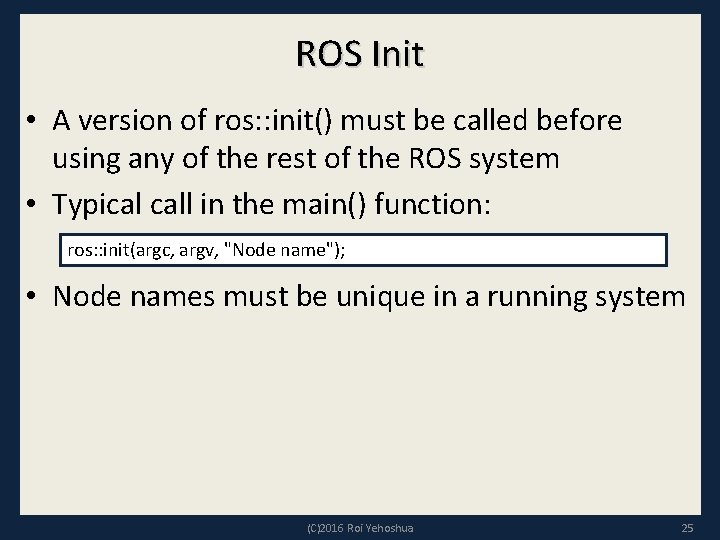 ROS Init

• A version of ros::init() must be called before using any of the rest of the ROS system

• Typical call in the main() function:

ros::init(argc, argv, "Node name");

• Node names must be unique in a running system

(C)2016 Roi Yehoshua

25